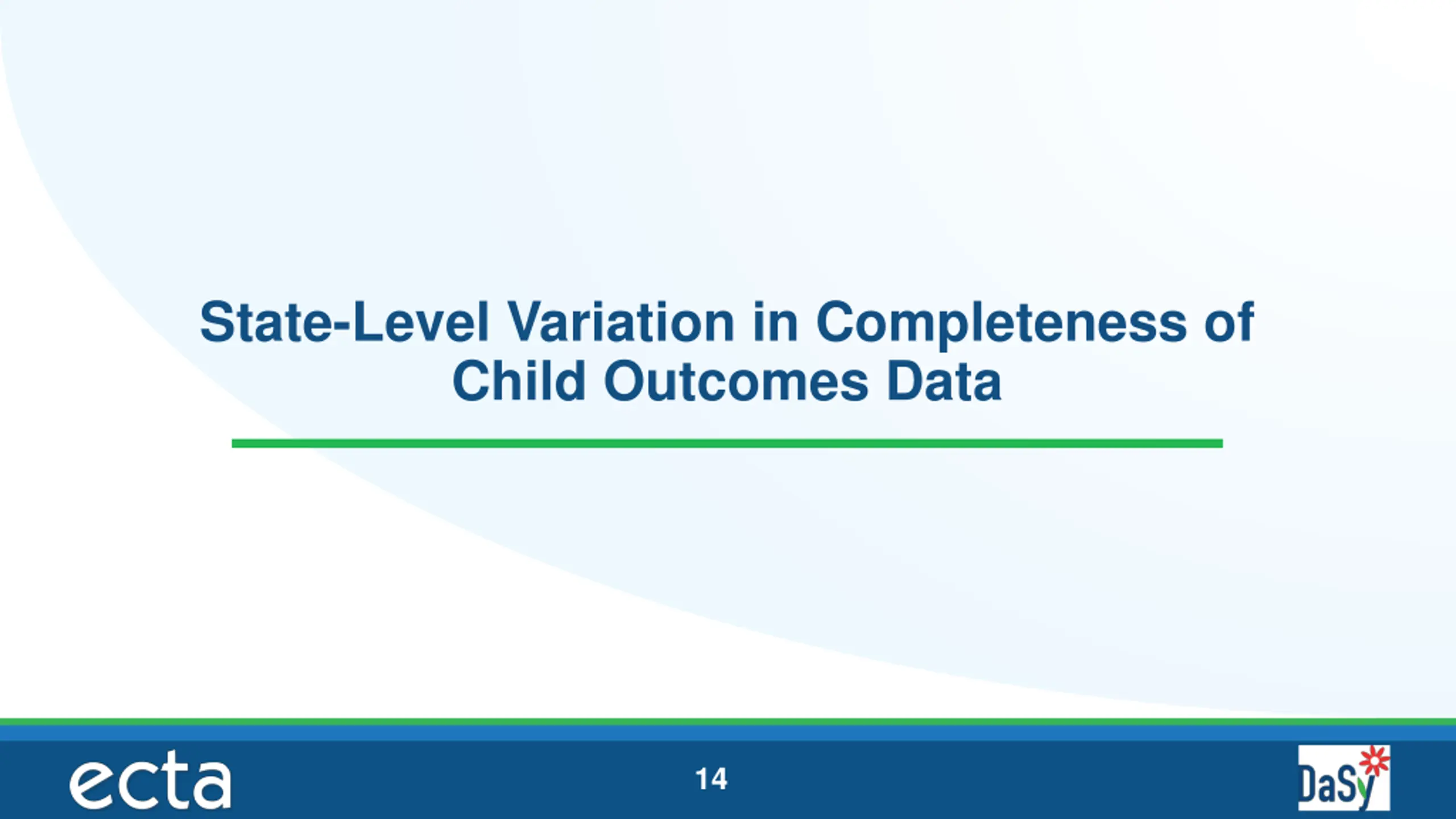 State-Level Variation in Completeness of Child Outcomes Data

ecta

14

DaSy